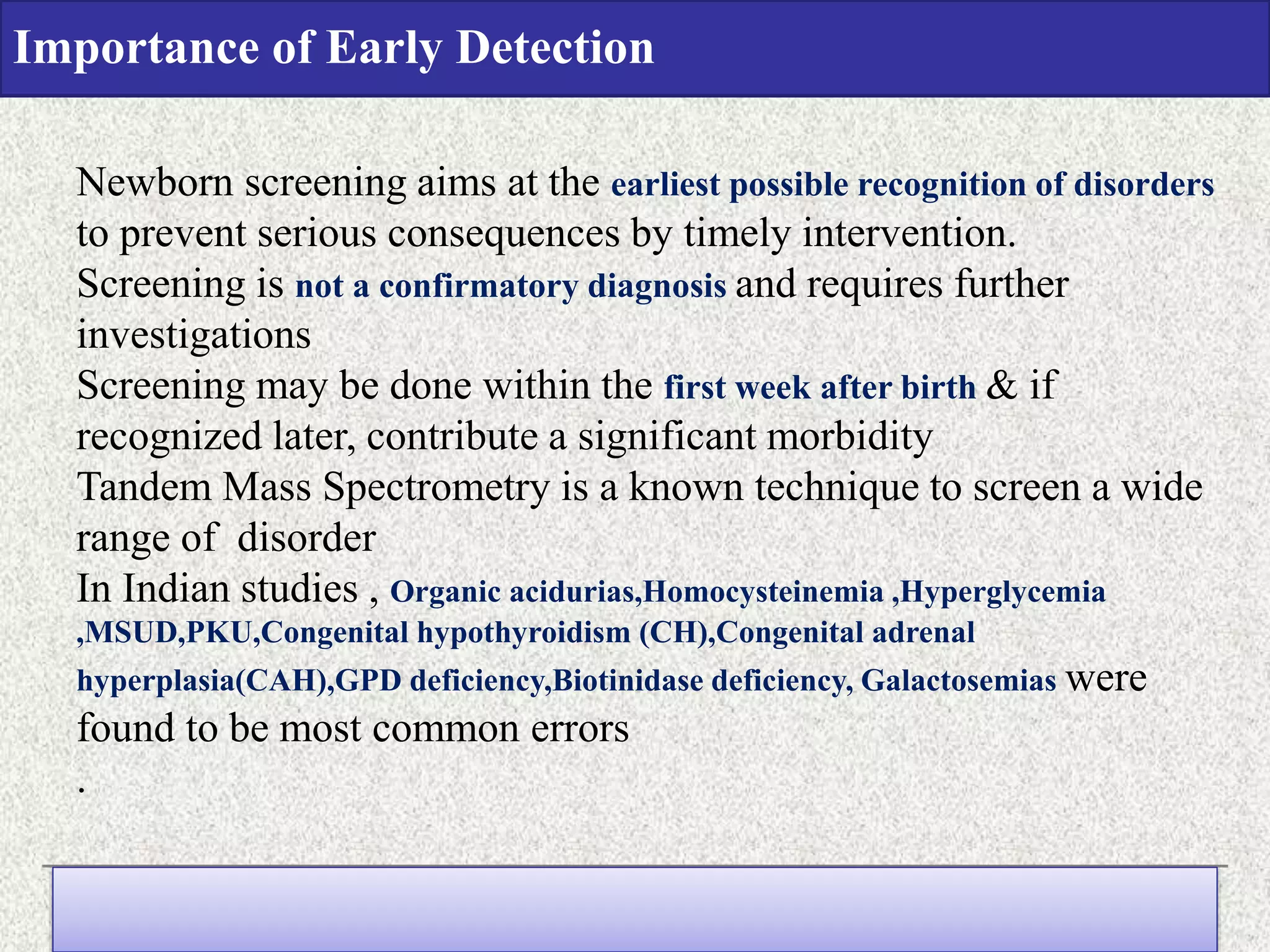 Importance of Early Detection

Newborn screening aims at the earliest possible recognition of disorders to prevent serious consequences by timely intervention.

Screening is not a confirmatory diagnosis and requires further investigations

Screening may be done within the first week after birth & if recognized later, contribute a significant morbidity

Tandem Mass Spectrometry is a known technique to screen a wide range of disorder

In Indian studies , Organic acidurias,Homocysteinemia ,Hyperglycemia ,MSUD,PKU,Congenital hypothyroidism (CH),Congenital adrenal hyperplasia(CAH),GPD deficiency,Biotinidase deficiency, Galactosemias were found to be most common errors

.